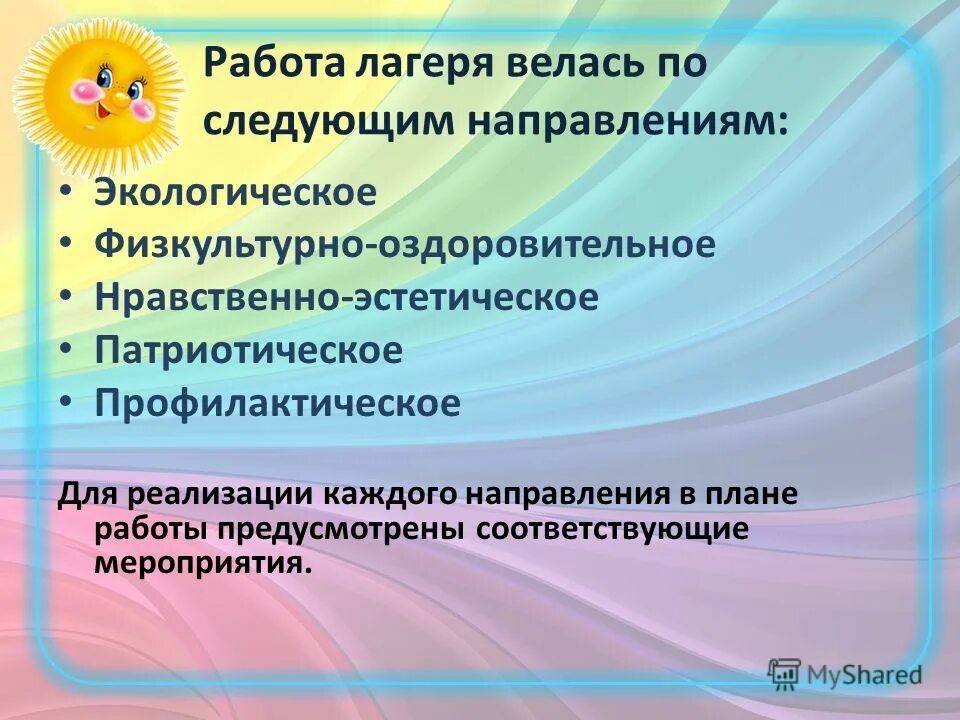 Работа лагеря велась по следующим направлениям:

• Экологическое
• Физкультурно-оздоровительное
• Нравственно-эстетическое
• Патриотическое
• Профилактическое

Для реализации каждого направления в плане работы предусмотрены соответствующие мероприятия.

MyShared